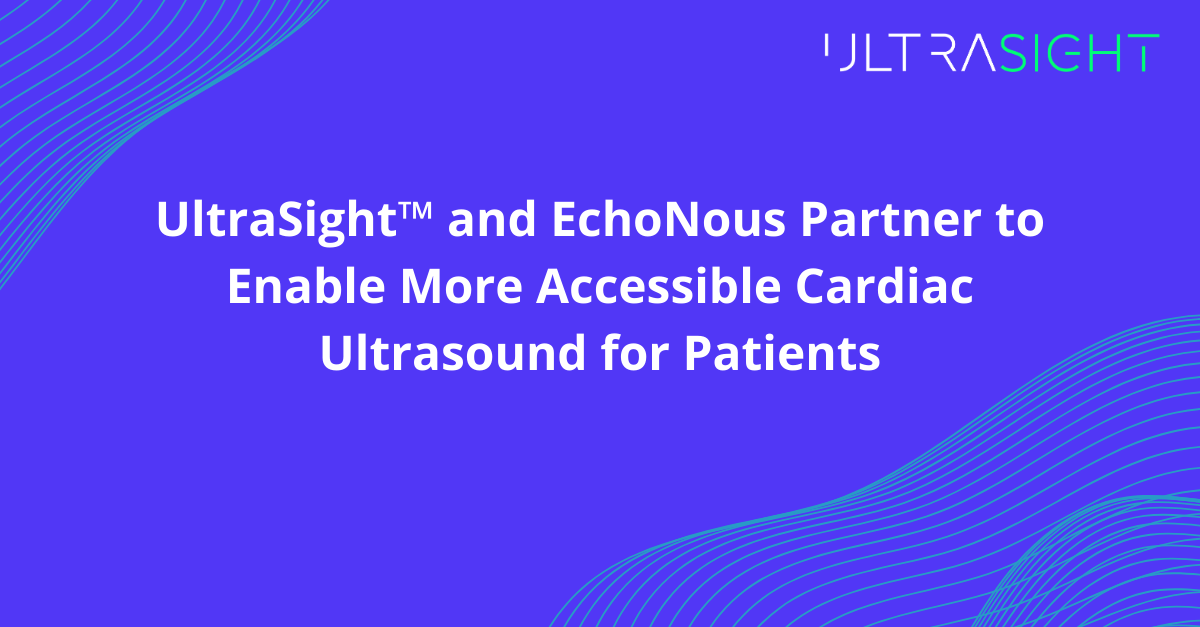 ULTRASIGHT

UltraSight™ and EchoNous Partner to Enable More Accessible Cardiac Ultrasound for Patients